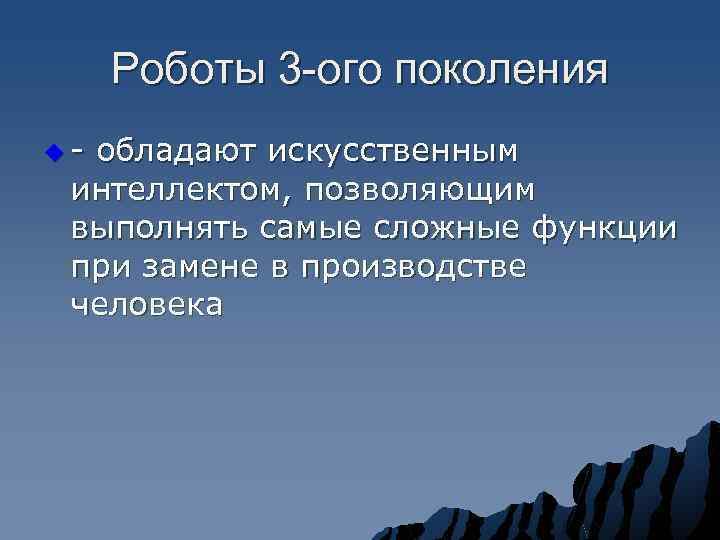 Роботы 3-ого поколения

- обладают искусственным интеллектом, позволяющим выполнять самые сложные функции при замене в производстве человека